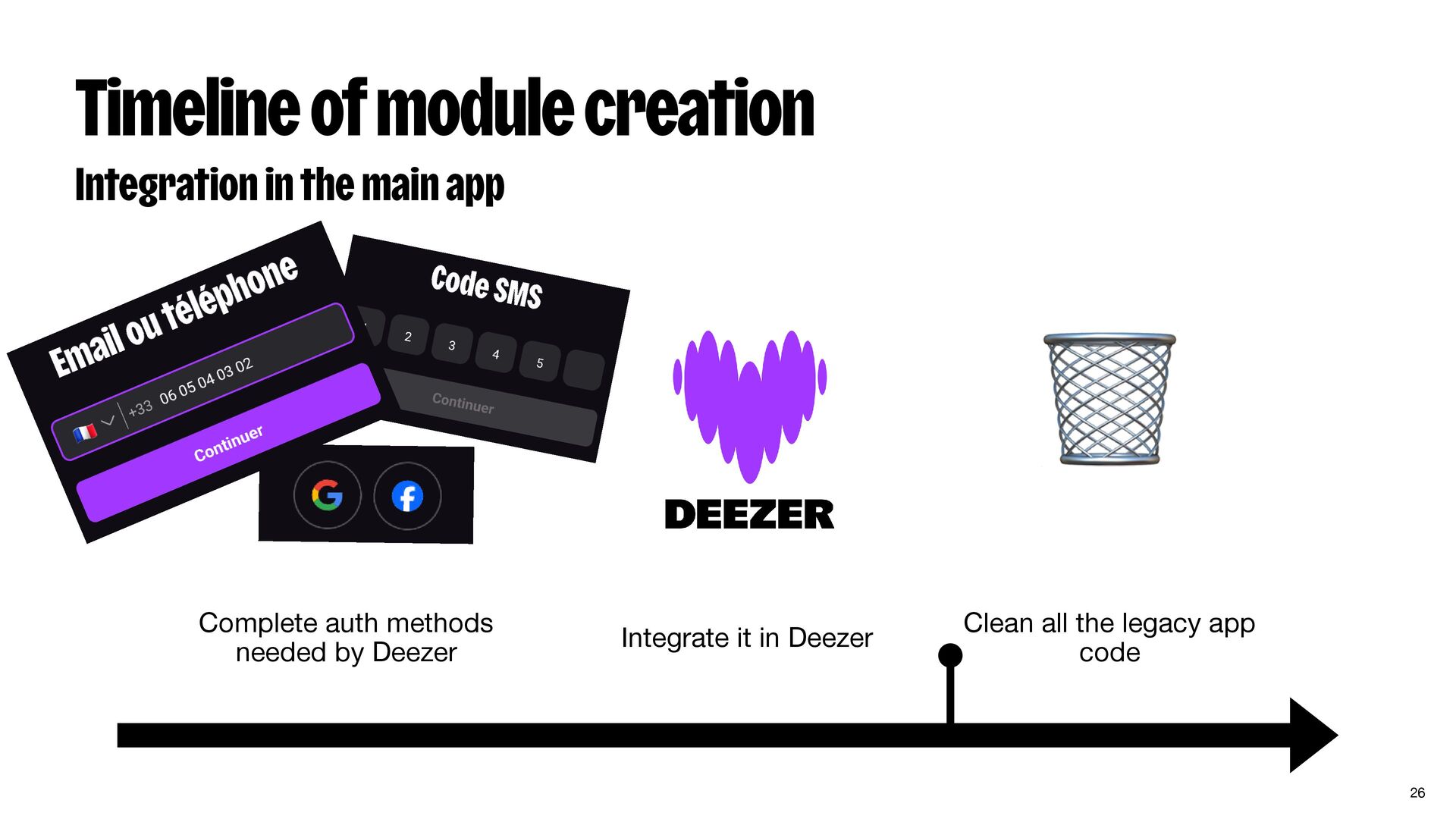 Timeline of module creation

Integration in the main app

Email ou téléphone

+33 06 05 04 03 02

Continuer

Code SMS

2 3 4 5

Continuer

DEEZER

Complete auth methods needed by Deezer

Integrate it in Deezer

Clean all the legacy app code

26